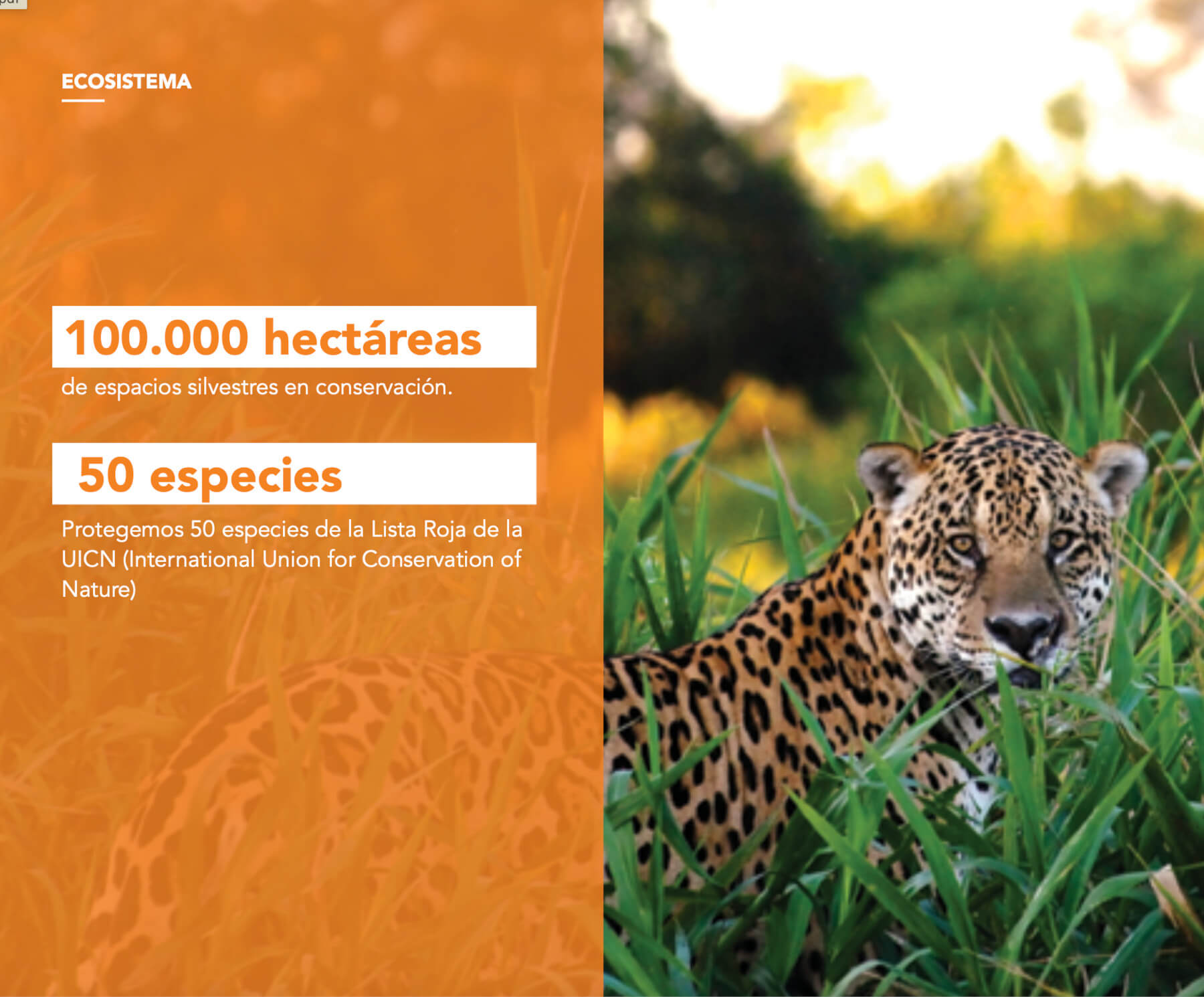 ECOSISTEMA

100.000 hectáreas

de espacios silvestres en conservación.

50 especies

Protegemos 50 especies de la Lista Roja de la UICN (International Union for Conservation of Nature)